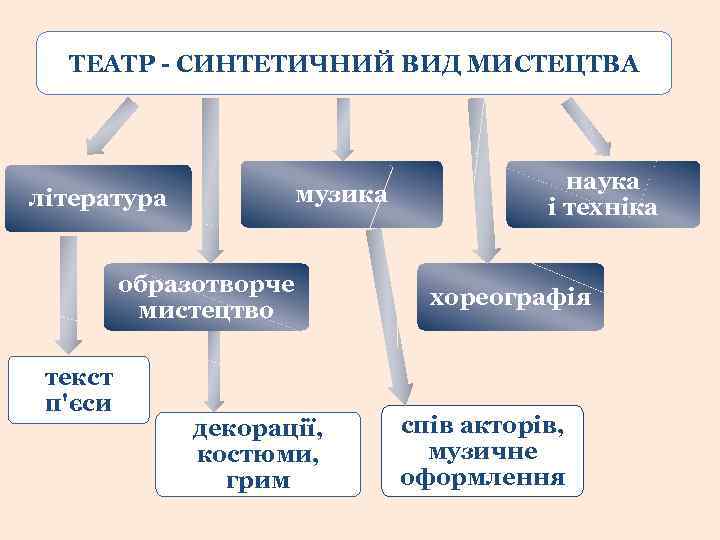 ТЕАТР - СИНТЕТИЧНИЙ ВИД МИСТЕЦТВА

література

музика

наука і техніка

образотворче мистецтво

хореографія

текст п'єси

декорації, костюми, грим

спів акторів, музичне оформлення